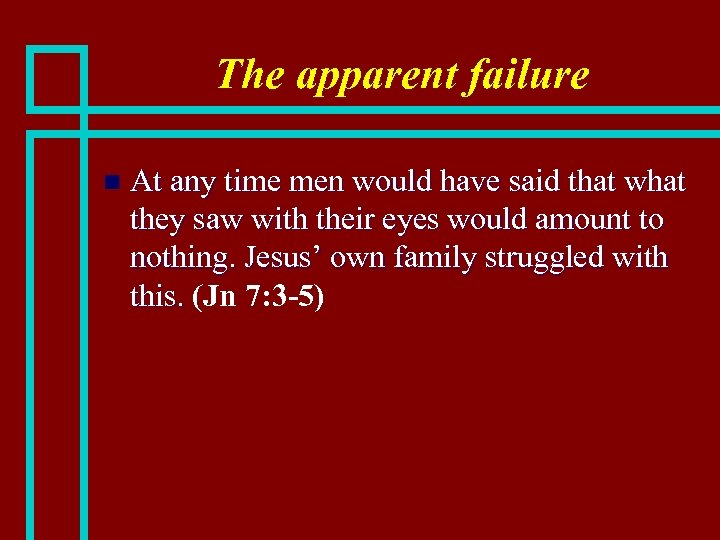 The apparent failure

At any time men would have said that what they saw with their eyes would amount to nothing. Jesus’ own family struggled with this. (Jn 7:3-5)